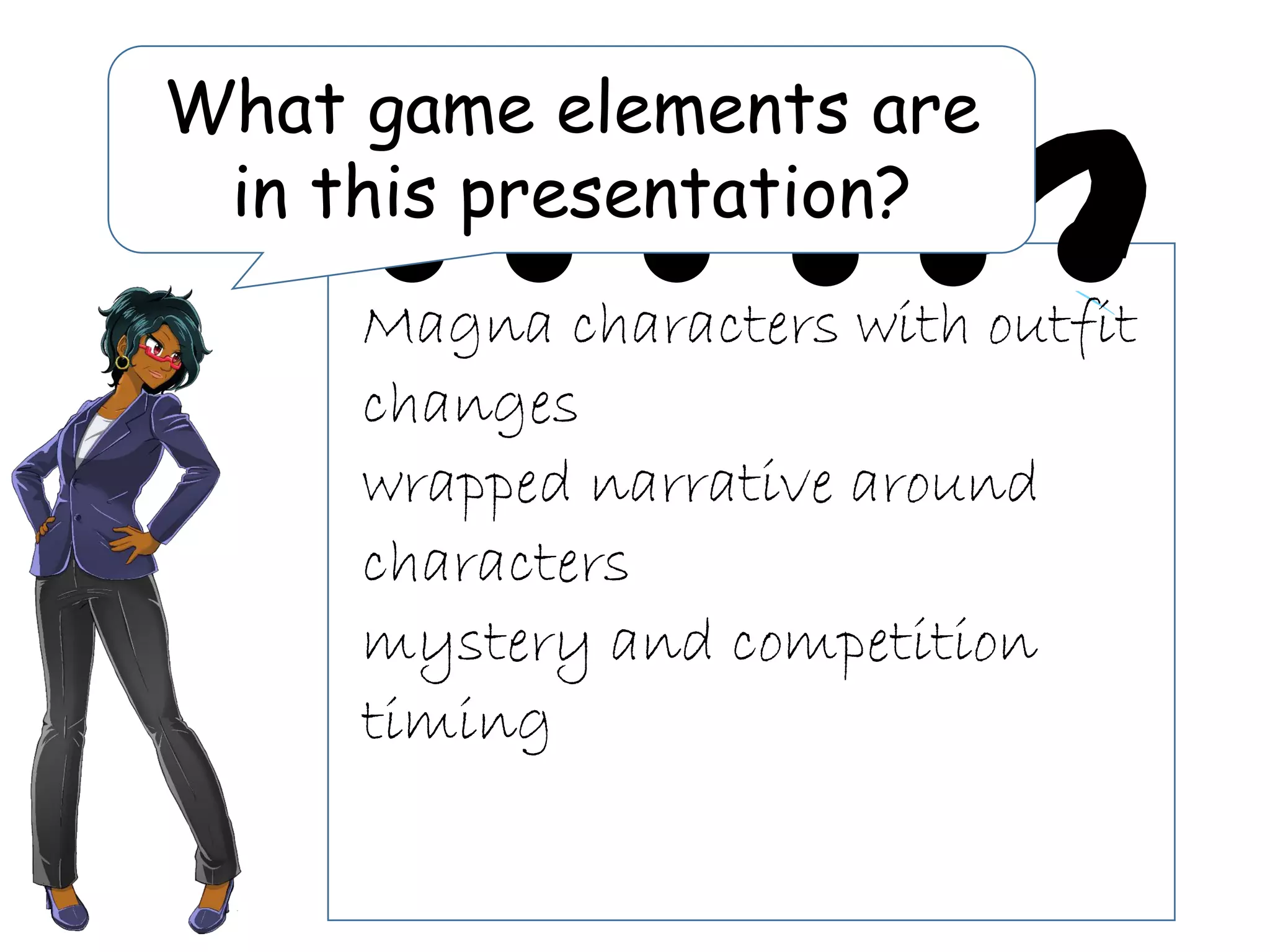 What game elements are in this presentation?

Magna characters with outfit changes
wrapped narrative around characters
mystery and competition
timing